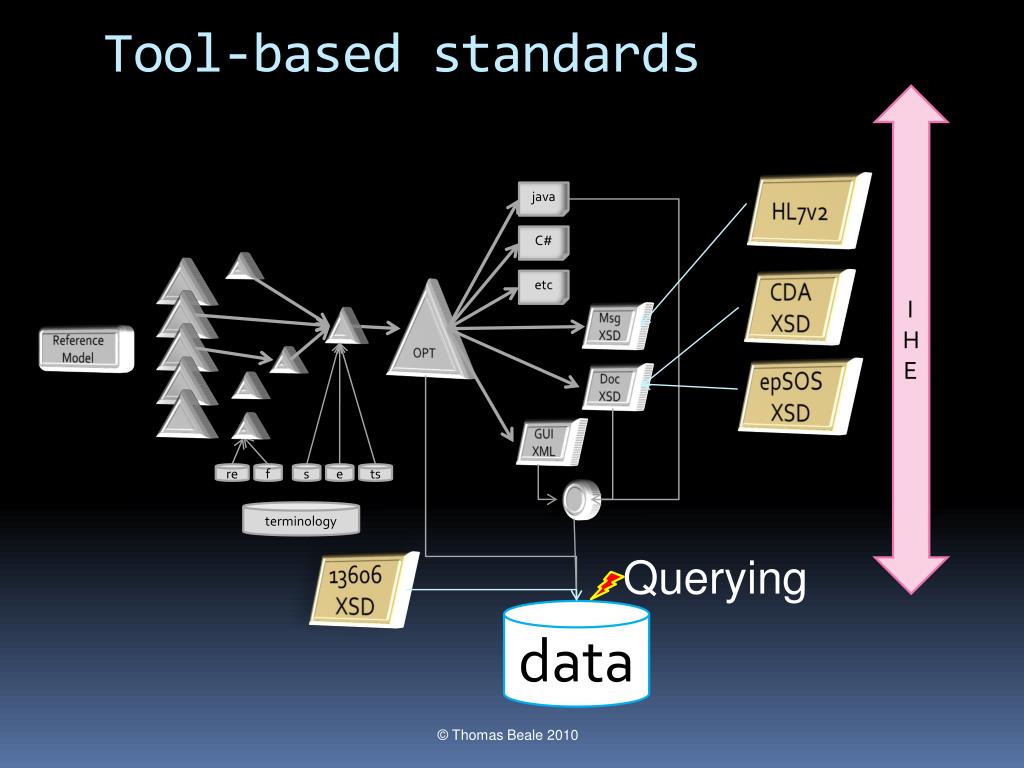 Tool-based standards

Reference Model

re f s e ts

terminology

OPT

java

C#

etc

Msg XSD

Doc XSD

GUI XML

HL7v2

CDA XSD

epSOS XSD

I H E

13606 XSD

Querying

data

© Thomas Beale 2010